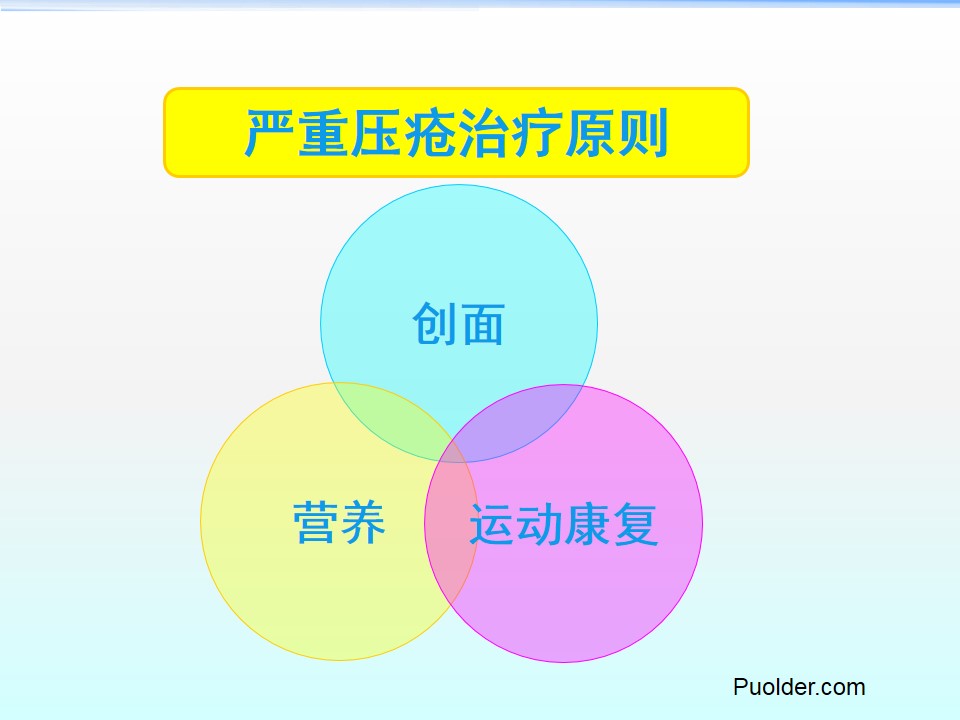 严重压疮治疗原则

创面

营养

运动康复

Puolder.com